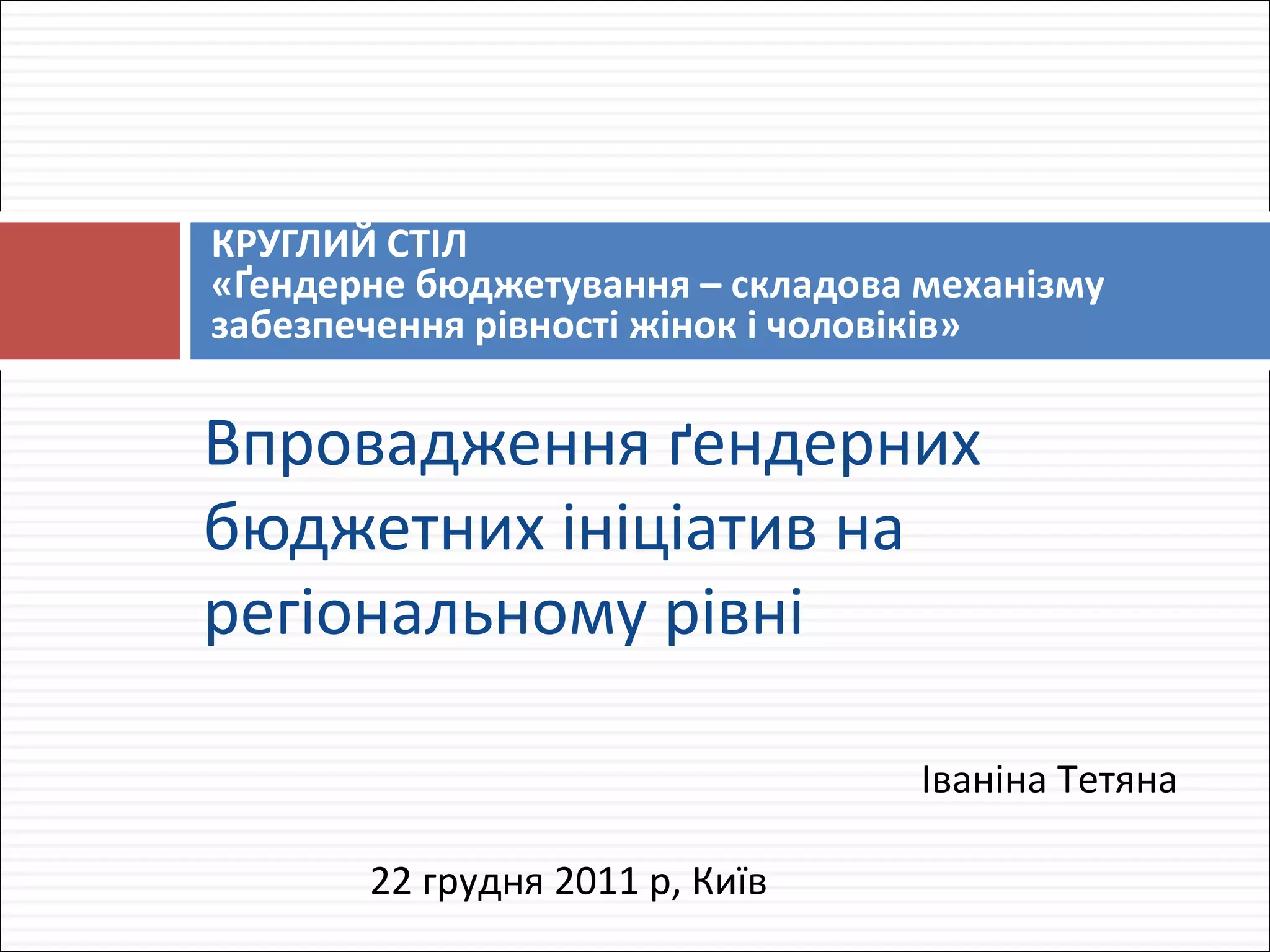 КРУГЛИЙ СТІЛ
«Ґендерне бюджетування – складова механізму забезпечення рівності жінок і чоловіків»

Впровадження ґендерних бюджетних ініціатив на регіональному рівні

Іваніна Тетяна

22 грудня 2011 р, Київ